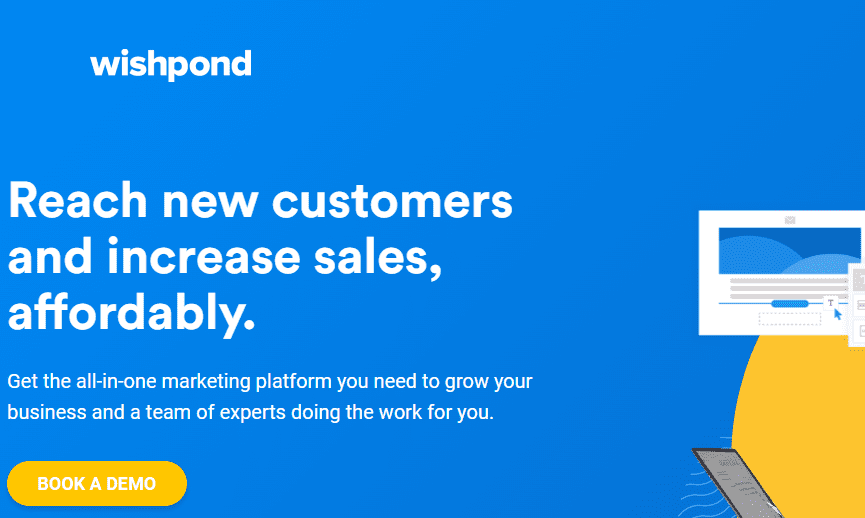 wishpond

Reach new customers and increase sales, affordably.

Get the all-in-one marketing platform you need to grow your business and a team of experts doing the work for you.

BOOK A DEMO